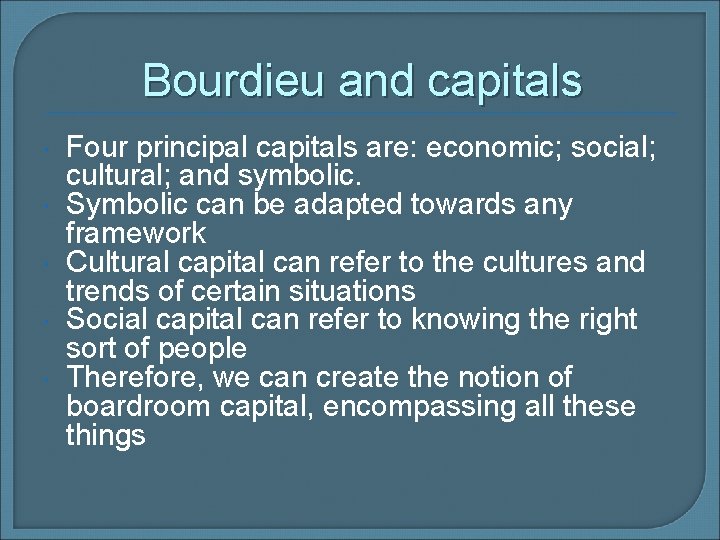 Bourdieu and capitals

- Four principal capitals are: economic; social; cultural; and symbolic.
- Symbolic can be adapted towards any framework
- Cultural capital can refer to the cultures and trends of certain situations
- Social capital can refer to knowing the right sort of people
- Therefore, we can create the notion of boardroom capital, encompassing all these things